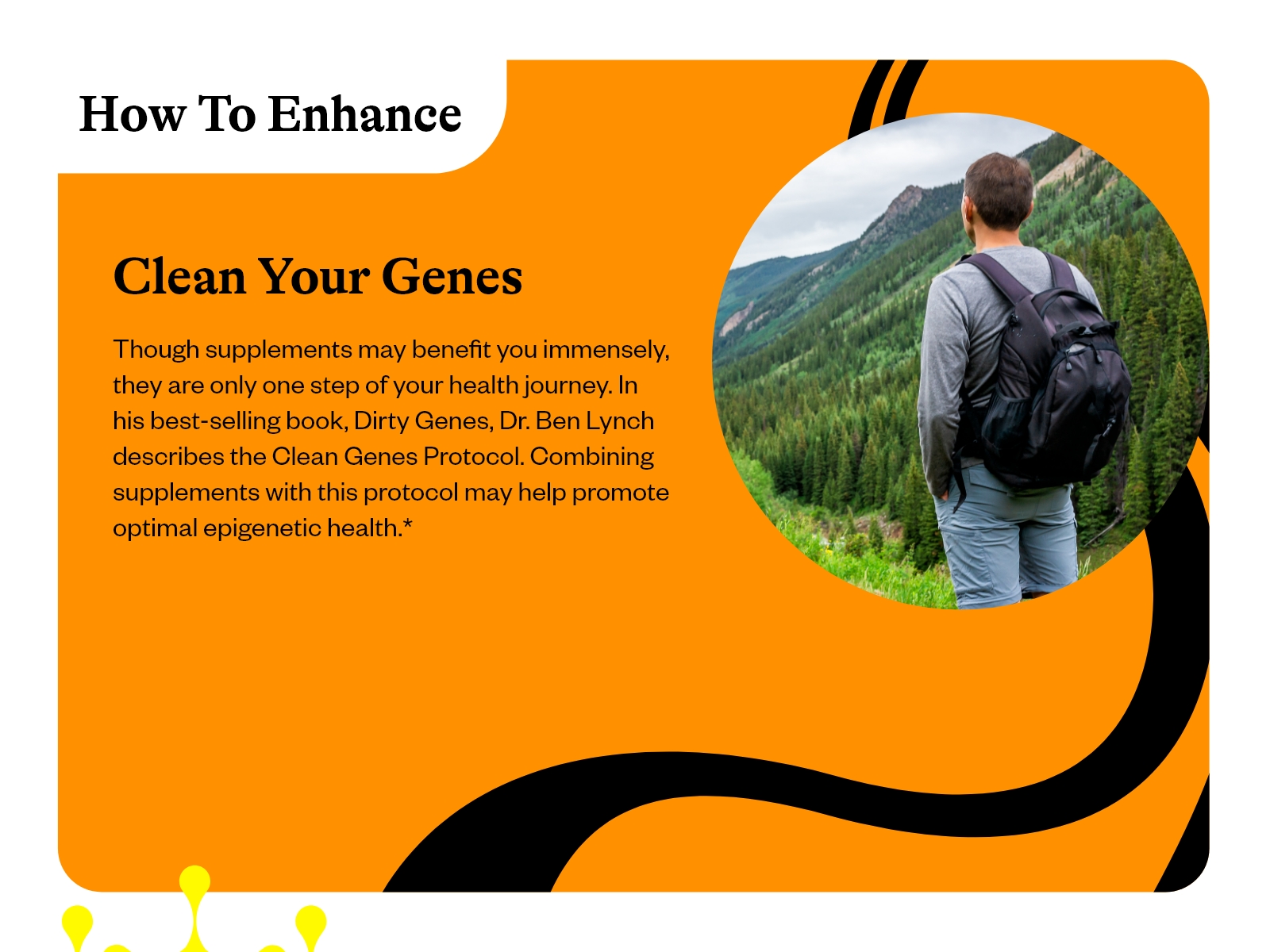 How To Enhance

Clean Your Genes

Though supplements may benefit you immensely, they are only one step of your health journey. In his best-selling book, Dirty Genes, Dr. Ben Lynch describes the Clean Genes Protocol. Combining supplements with this protocol may help promote optimal epigenetic health.*